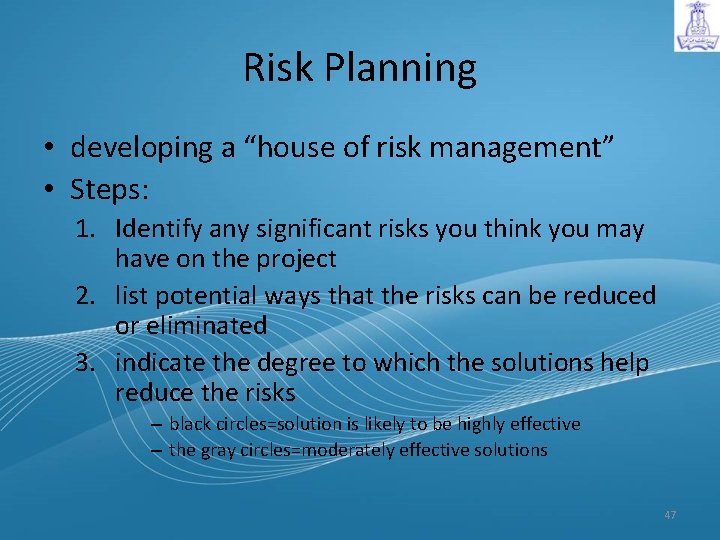 Risk Planning

• developing a “house of risk management”
• Steps:
1. Identify any significant risks you think you may have on the project
2. list potential ways that the risks can be reduced or eliminated
3. indicate the degree to which the solutions help reduce the risks
– black circles=solution is likely to be highly effective
– the gray circles=moderately effective solutions

47